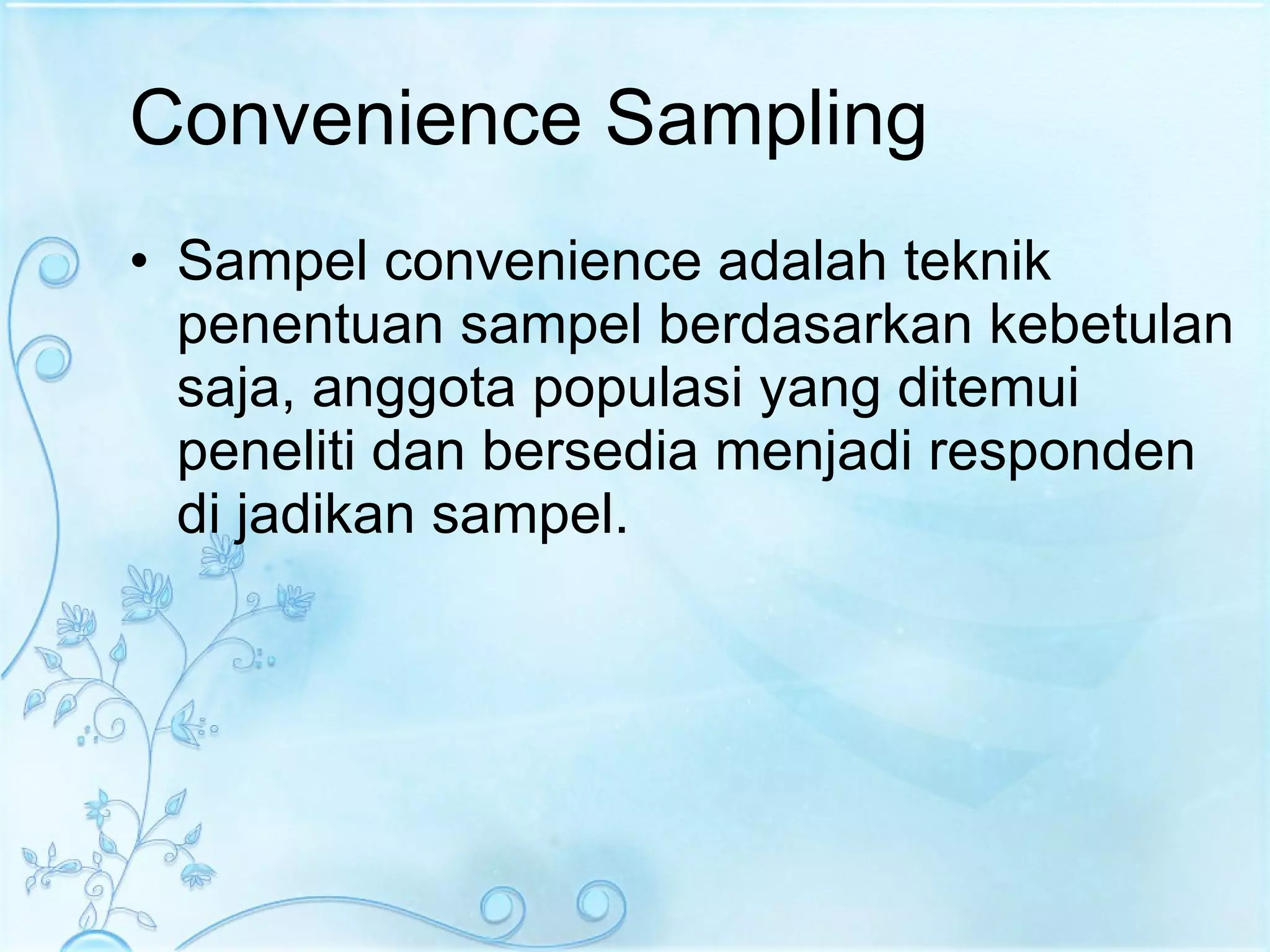 Convenience Sampling

• Sampel convenience adalah teknik penentuan sampel berdasarkan kebetulan saja, anggota populasi yang ditemui peneliti dan bersedia menjadi responden di jadikan sampel.